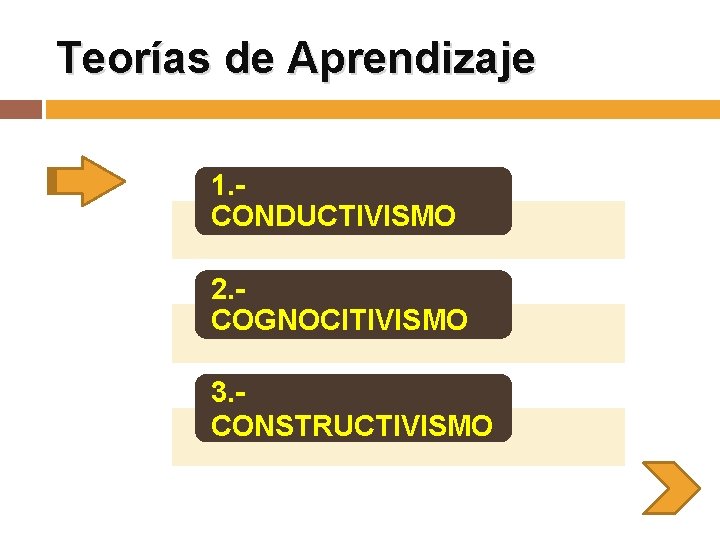 Teorías de Aprendizaje

1.- CONDUCTIVISMO

2.- COGNOCITIVISMO

3.- CONSTRUCTIVISMO